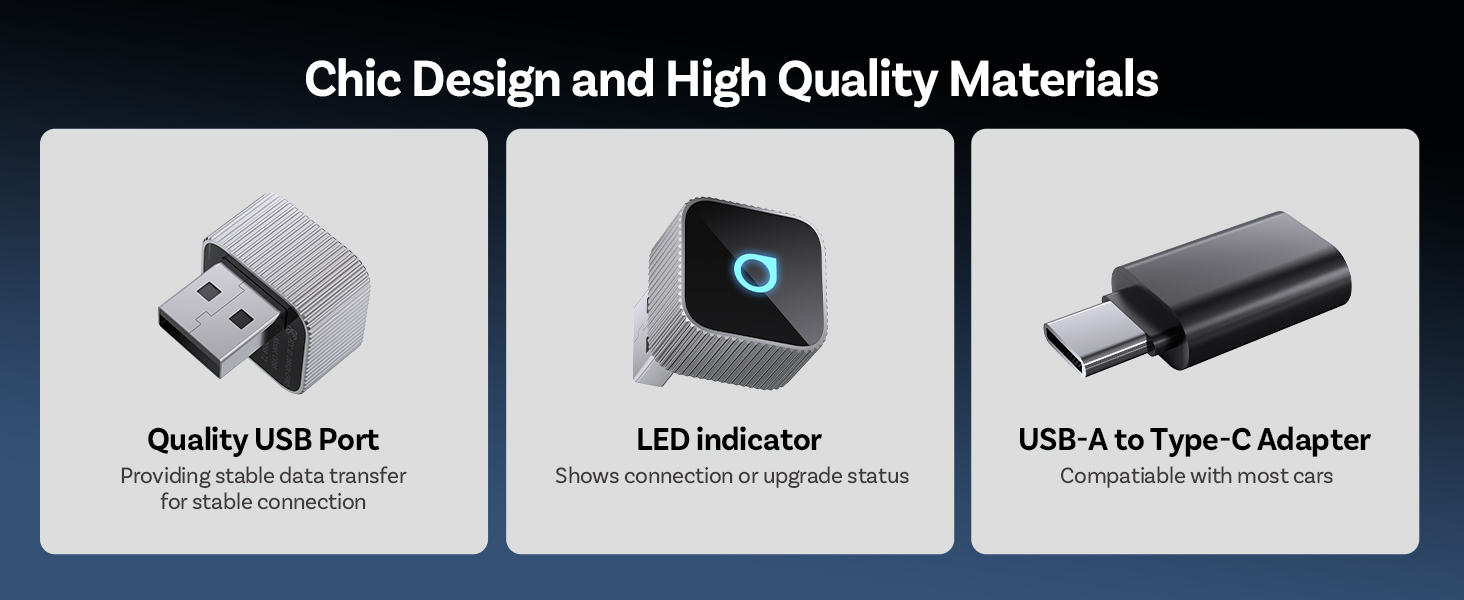 Chic Design and High Quality Materials

Quality USB Port
Providing stable data transfer for stable connection

LED indicator
Shows connection or upgrade status

USB-A to Type-C Adapter
Compatiable with most cars